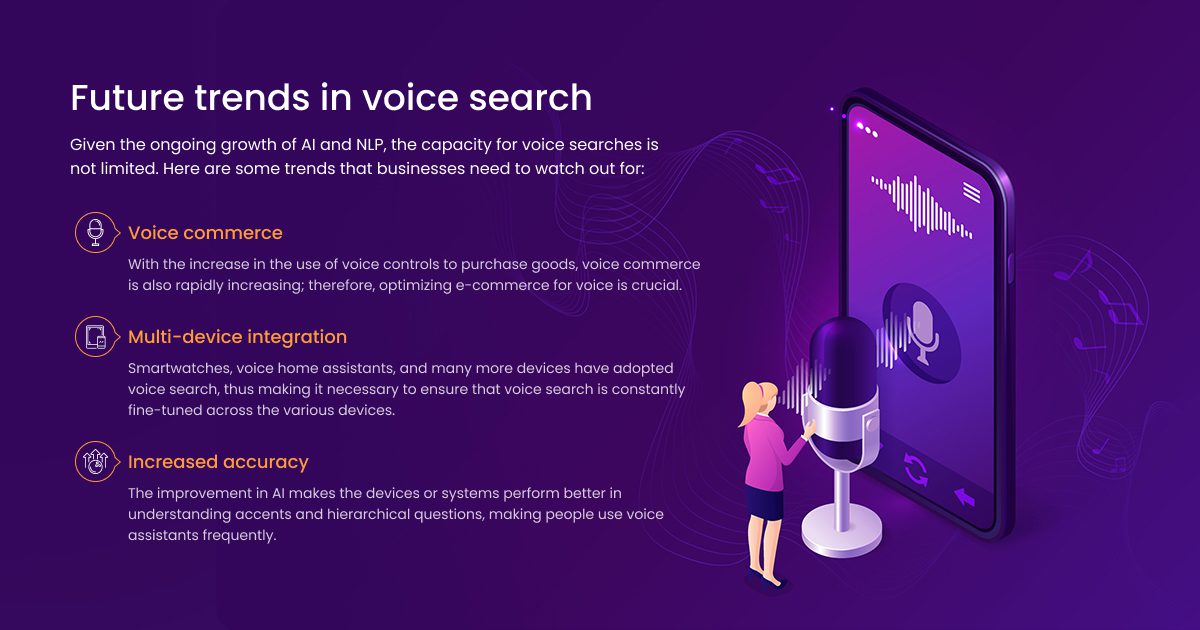 Future trends in voice search

Given the ongoing growth of AI and NLP, the capacity for voice searches is not limited. Here are some trends that businesses need to watch out for:

Voice commerce

With the increase in the use of voice controls to purchase goods, voice commerce is also rapidly increasing; therefore, optimizing e-commerce for voice is crucial.

Multi-device integration

Smartwatches, voice home assistants, and many more devices have adopted voice search, thus making it necessary to ensure that voice search is constantly fine-tuned across the various devices.

Increased accuracy

The improvement in AI makes the devices or systems perform better in understanding accents and hierarchical questions, making people use voice assistants frequently.